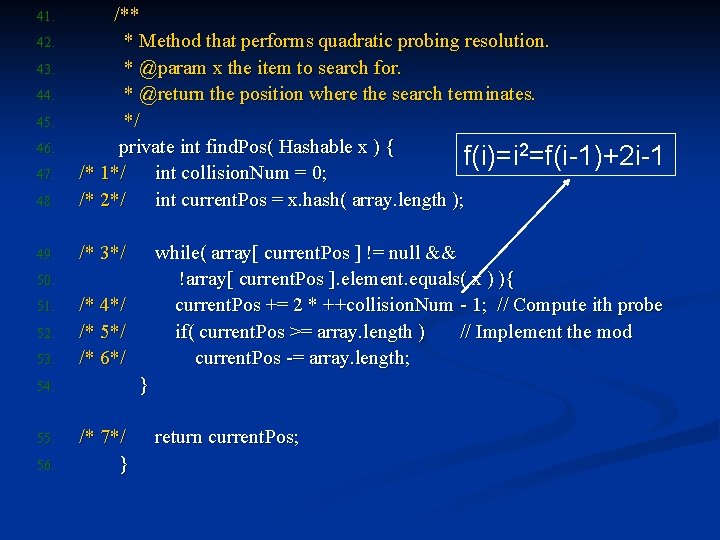 41. /**
42. * Method that performs quadratic probing resolution.
43. * @param x the item to search for.
44. * @return the position where the search terminates.
45. */
46. private int findPos( Hashable x ) {
47. /* 1*/ int collisionNum = 0;
48. /* 2*/ int currentPos = x.hash( array.length );

49. /* 3*/ while( array[ currentPos ] != null &&
50. !array[ currentPos ].element.equals( x ) ){
51. /* 4*/ currentPos += 2 * ++collisionNum - 1; // Compute ith probe
52. /* 5*/ if( currentPos >= array.length ) // Implement the mod
53. /* 6*/ currentPos -= array.length;
54. }

55. /* 7*/ return currentPos;
56. }

$f(i)=i^2=f(i-1)+2i-1$